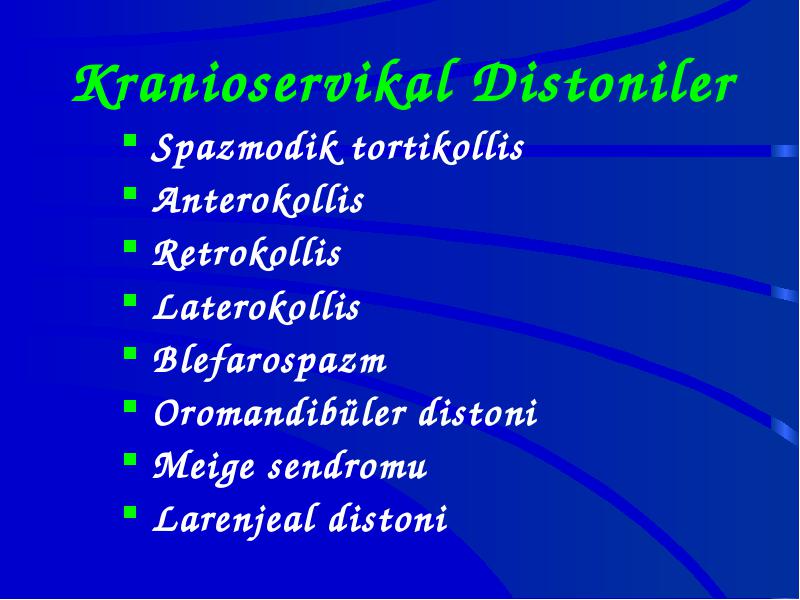 Kranioservikal Distoniler

- Spazmodik tortikollis
- Anterokollis
- Retrokollis
- Laterokollis
- Blefarospazm
- Oromandibüler distoni
- Meige sendromu
- Larenjeal distoni